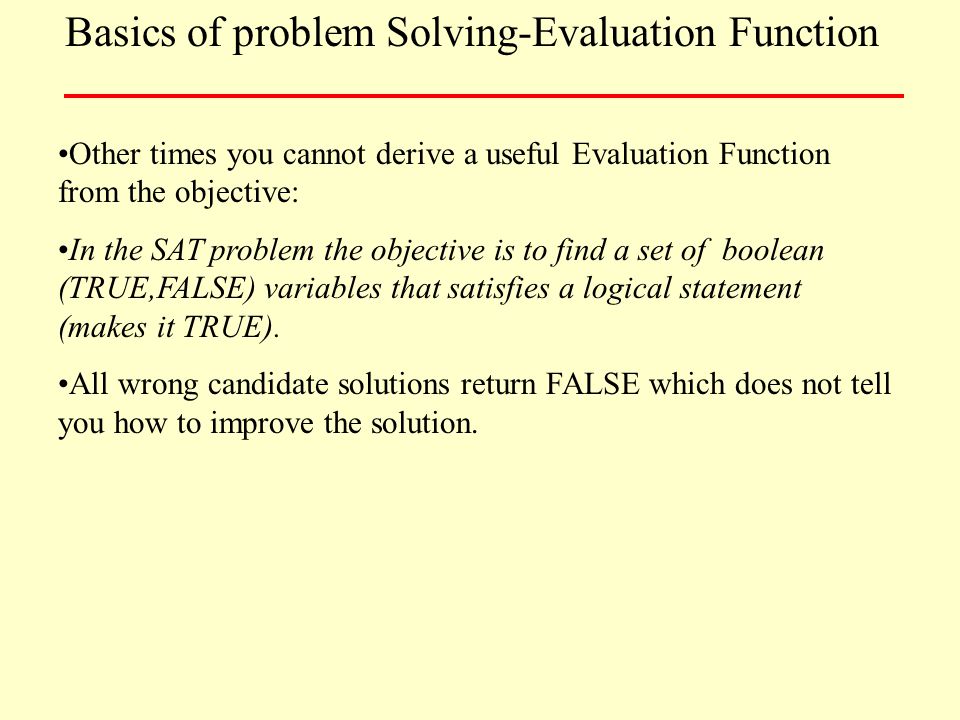 Basics of problem Solving-Evaluation Function

•Other times you cannot derive a useful Evaluation Function from the objective:

•In the SAT problem the objective is to find a set of boolean (TRUE,FALSE) variables that satisfies a logical statement (makes it TRUE).

•All wrong candidate solutions return FALSE which does not tell you how to improve the solution.